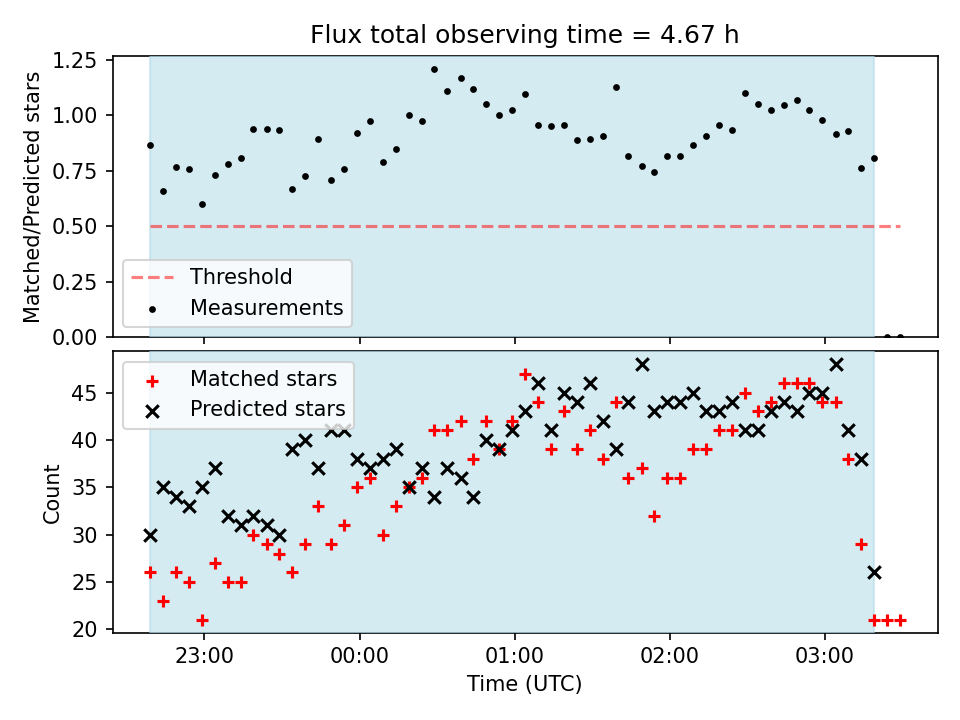 Flux total observing time = 4.67 h

Matched/Predicted stars

1.25
1.00
0.75
0.50
0.25
0.00

Threshold
Measurements

Matched stars
Predicted stars

Count

45
40
35
30
25
20

23:00
00:00
01:00
02:00
03:00

Time (UTC)